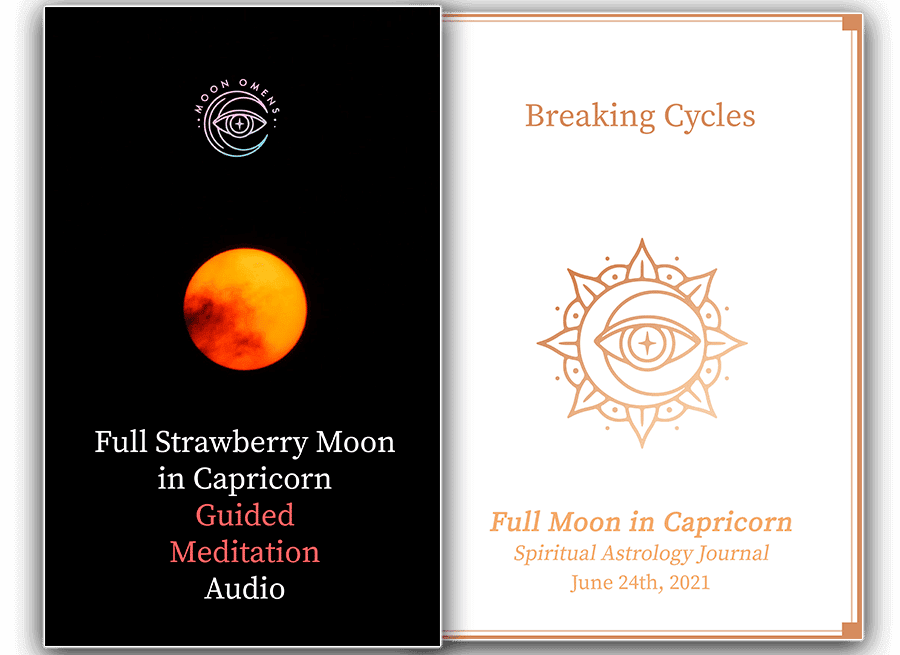 MOON OMENS

Full Strawberry Moon in Capricorn Guided Meditation Audio

Breaking Cycles

Full Moon in Capricorn
Spiritual Astrology Journal
June 24th, 2021